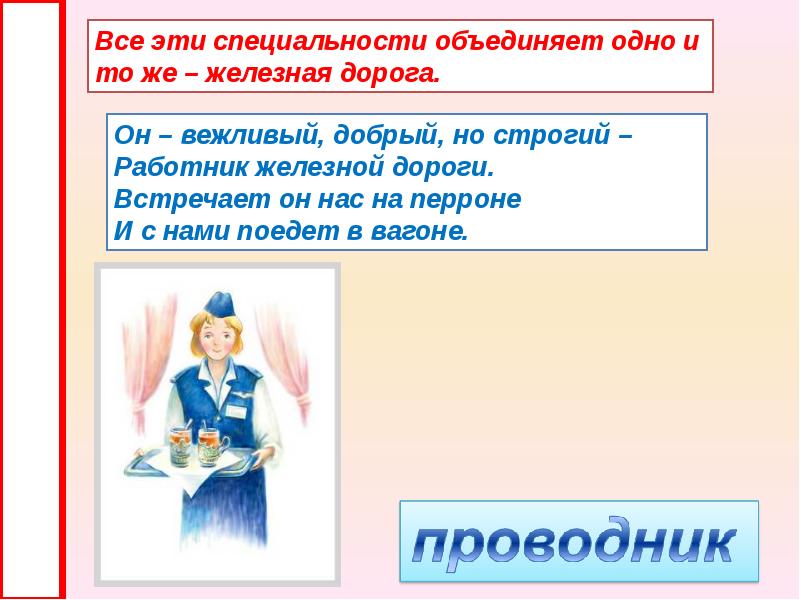 Все эти специальности объединяет одно и то же – железная дорога.

Он – вежливый, добрый, но строгий –
Работник железной дороги.
Встречает он нас на перроне
И с нами поедет в вагоне.

проводник